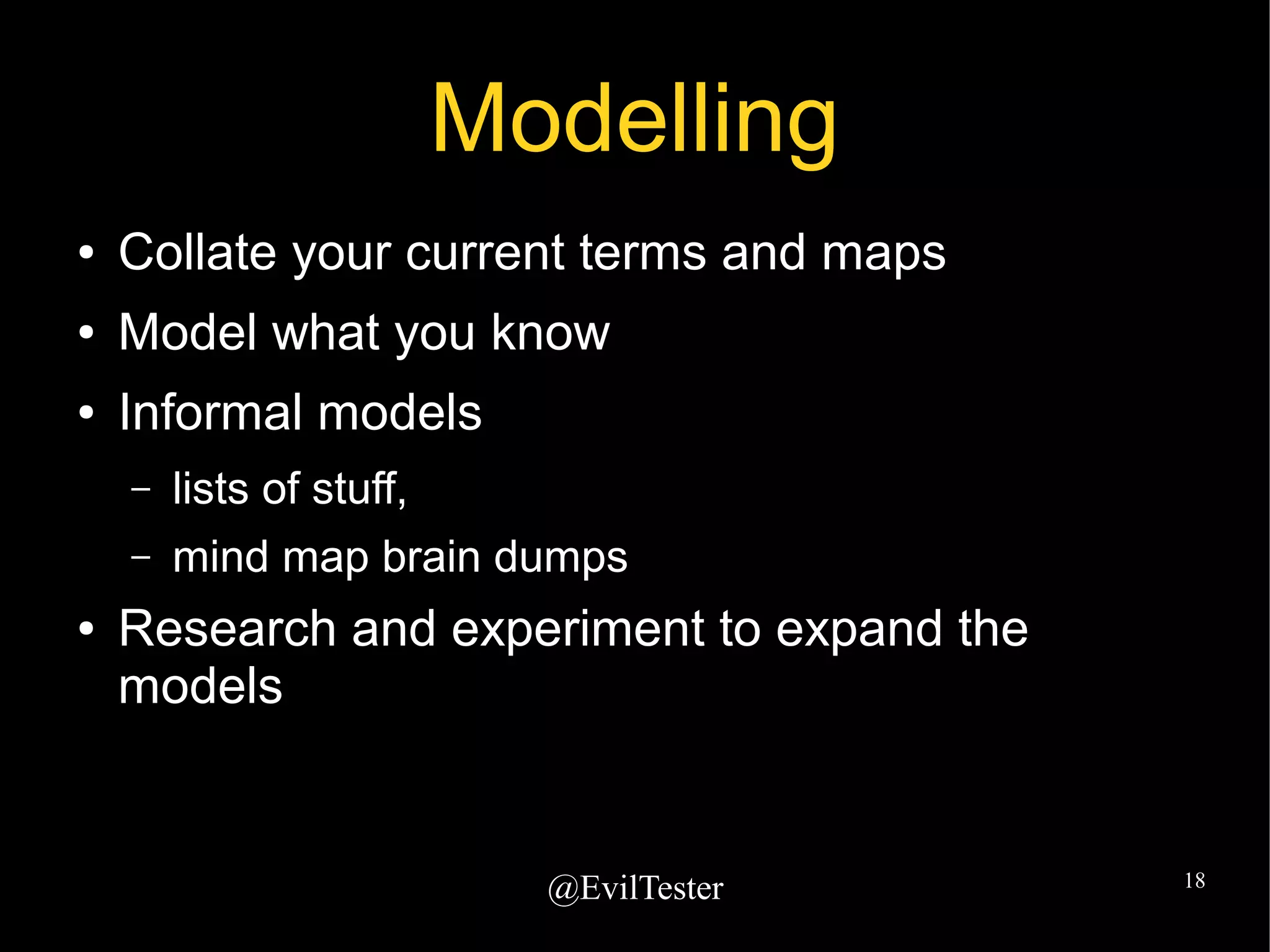 Modelling

• Collate your current terms and maps
• Model what you know
• Informal models
 – lists of stuff,
 – mind map brain dumps
• Research and experiment to expand the models

@EvilTester

18